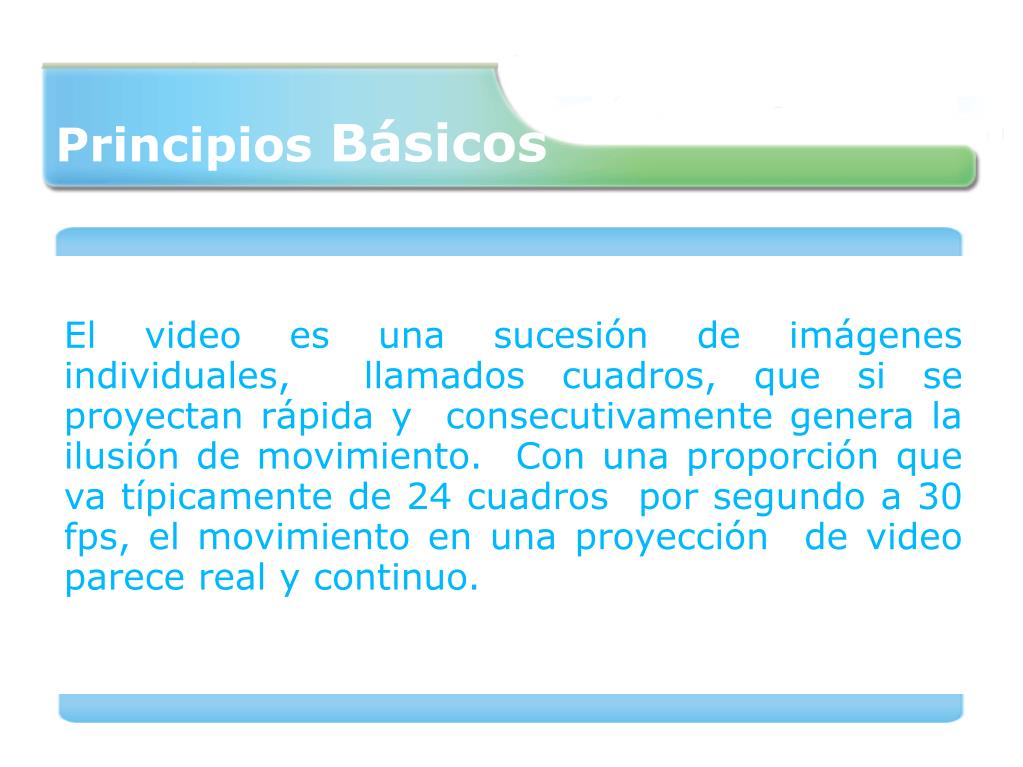 Principios Básicos

El video es una sucesión de imágenes individuales, llamados cuadros, que si se proyectan rápida y consecutivamente genera la ilusión de movimiento. Con una proporción que va típicamente de 24 cuadros por segundo a 30 fps, el movimiento en una proyección de video parece real y continuo.